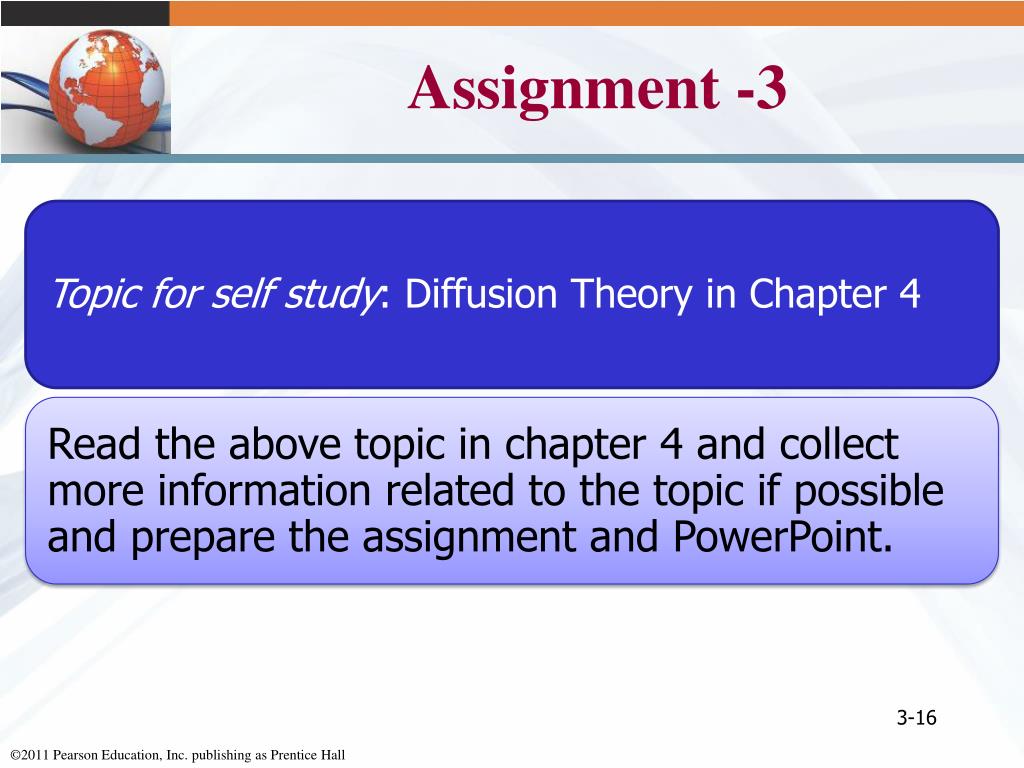 Assignment -3

Topic for self study: Diffusion Theory in Chapter 4

Read the above topic in chapter 4 and collect more information related to the topic if possible and prepare the assignment and PowerPoint.

3-16

©2011 Pearson Education, Inc. publishing as Prentice Hall